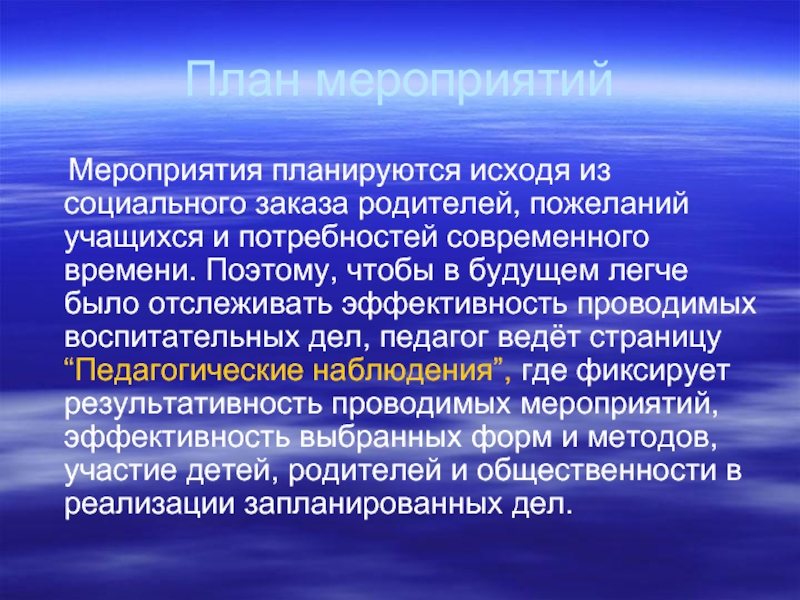 План мероприятий

Мероприятия планируются исходя из социального заказа родителей, пожеланий учащихся и потребностей современного времени. Поэтому, чтобы в будущем легче было отслеживать эффективность проводимых воспитательных дел, педагог ведёт страницу “Педагогические наблюдения”, где фиксирует результативность проводимых мероприятий, эффективность выбранных форм и методов, участие детей, родителей и общественности в реализации запланированных дел.